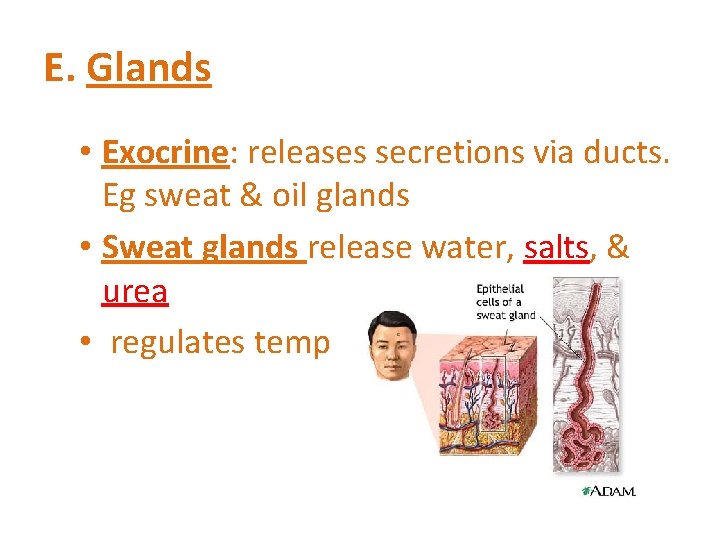 E. Glands

• Exocrine: releases secretions via ducts. Eg sweat & oil glands

• Sweat glands release water, salts, & urea

• regulates temp

Epithelial cells of a sweat gland

ADAM.